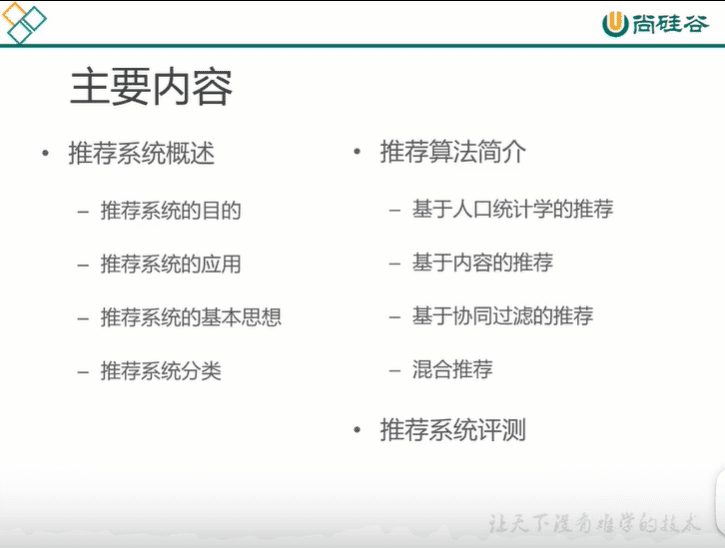 尚硅谷

主要内容

• 推荐系统概述
– 推荐系统的目的
– 推荐系统的应用
– 推荐系统的基本思想
– 推荐系统分类

• 推荐算法简介
– 基于人口统计学的推荐
– 基于内容的推荐
– 基于协同过滤的推荐
– 混合推荐

• 推荐系统评测

让天下没有难学的技术